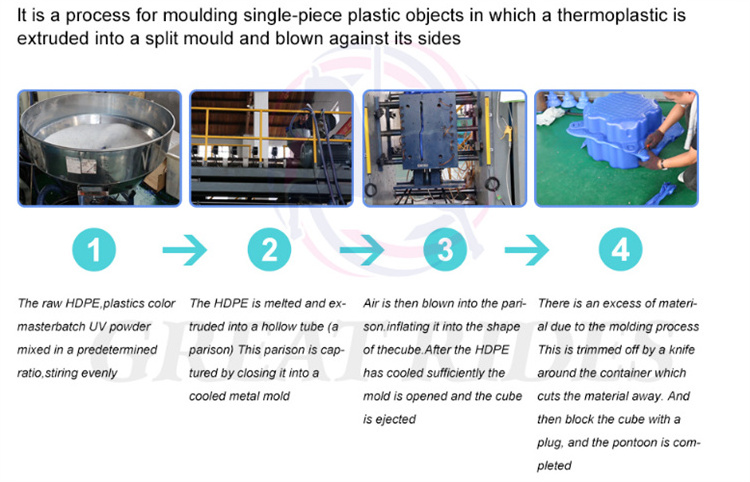 It is a process for moulding single-piece plastic objects in which a thermoplastic is extruded into a split mould and blown against its sides

1

2

3

4

The raw HDPE,plastics color masterbatch UV powder mixed in a predetermined ratio,stiring evenly

The HDPE is melted and extruded into a hollow tube (a parison) This parison is captured by closing it into a cooled metal mold

Air is then blown into the parison.inflating it into the shape of thecube.After the HDPE has cooled sufficiently the mold is opened and the cube is ejected

There is an excess of material due to the molding process This is trimmed off by a knife around the container which cuts the material away. And then block the cube with a plug, and the pontoon is completed

GREAT RIDES